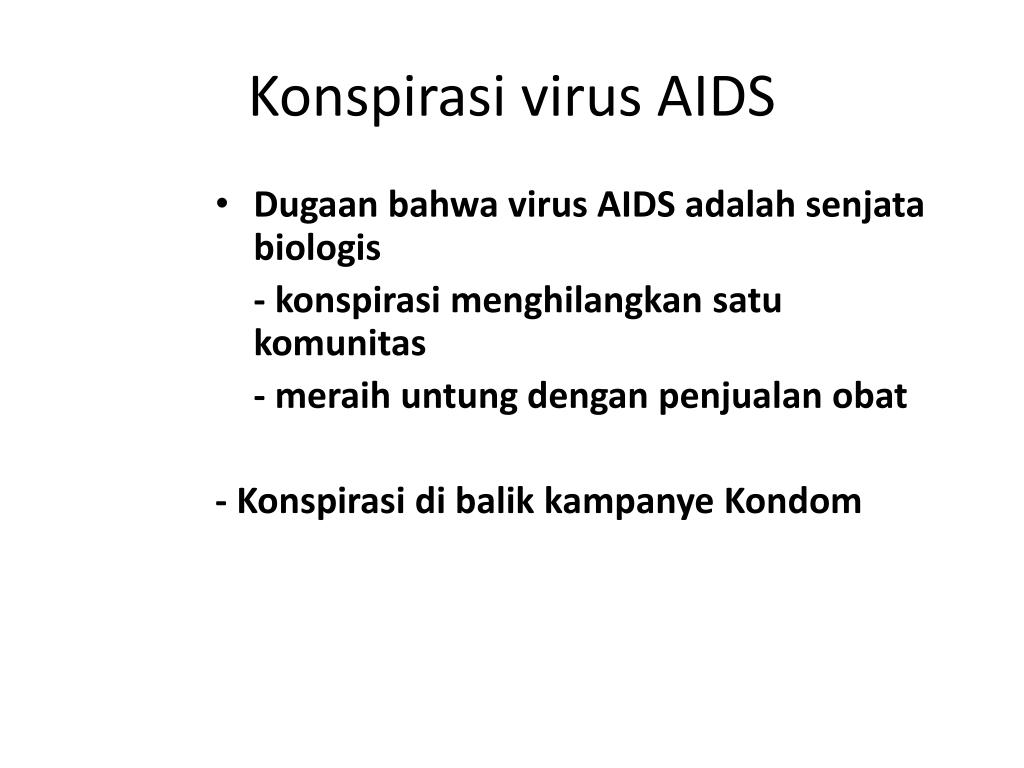 Konspirasi virus AIDS

• Dugaan bahwa virus AIDS adalah senjata biologis

- konspirasi menghilangkan satu komunitas

- meraih untung dengan penjualan obat

- Konspirasi di balik kampanye Kondom